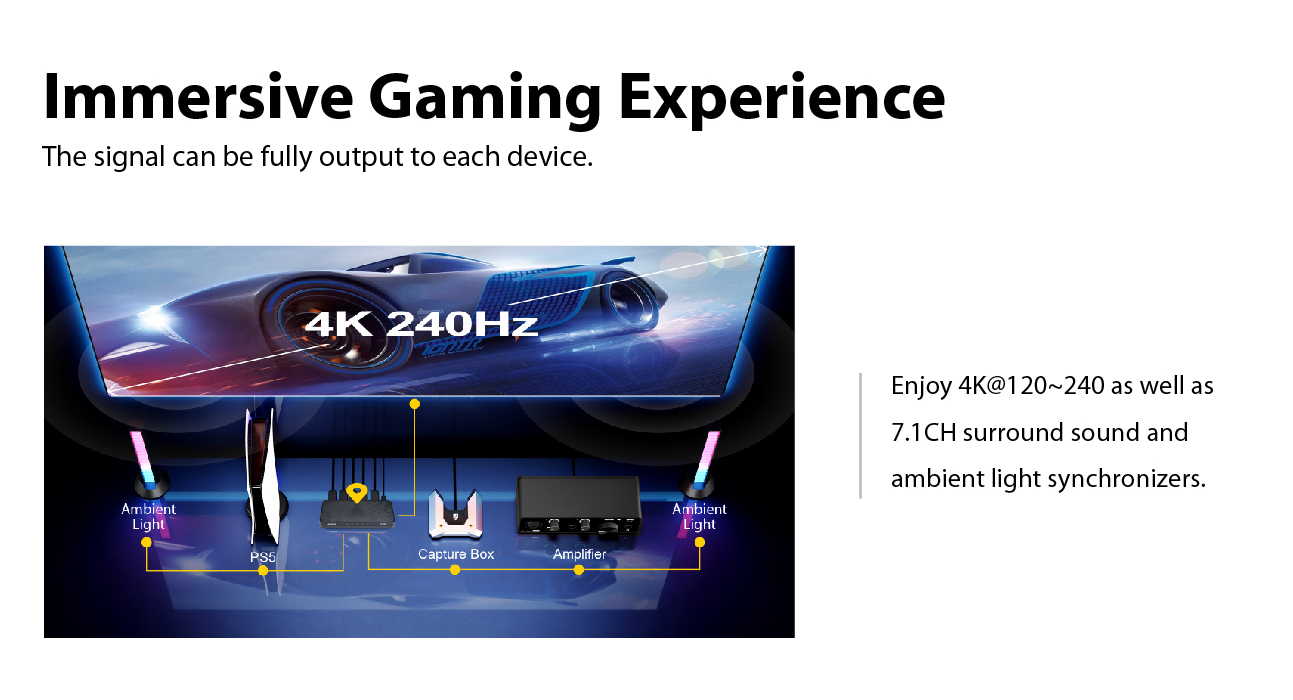 Immersive Gaming Experience
The signal can be fully output to each device.

4K 240Hz

Ambient Light

PS5

Capture Box

Amplifier

Ambient Light

Enjoy 4K@120~240 as well as 7.1CH surround sound and ambient light synchronizers.